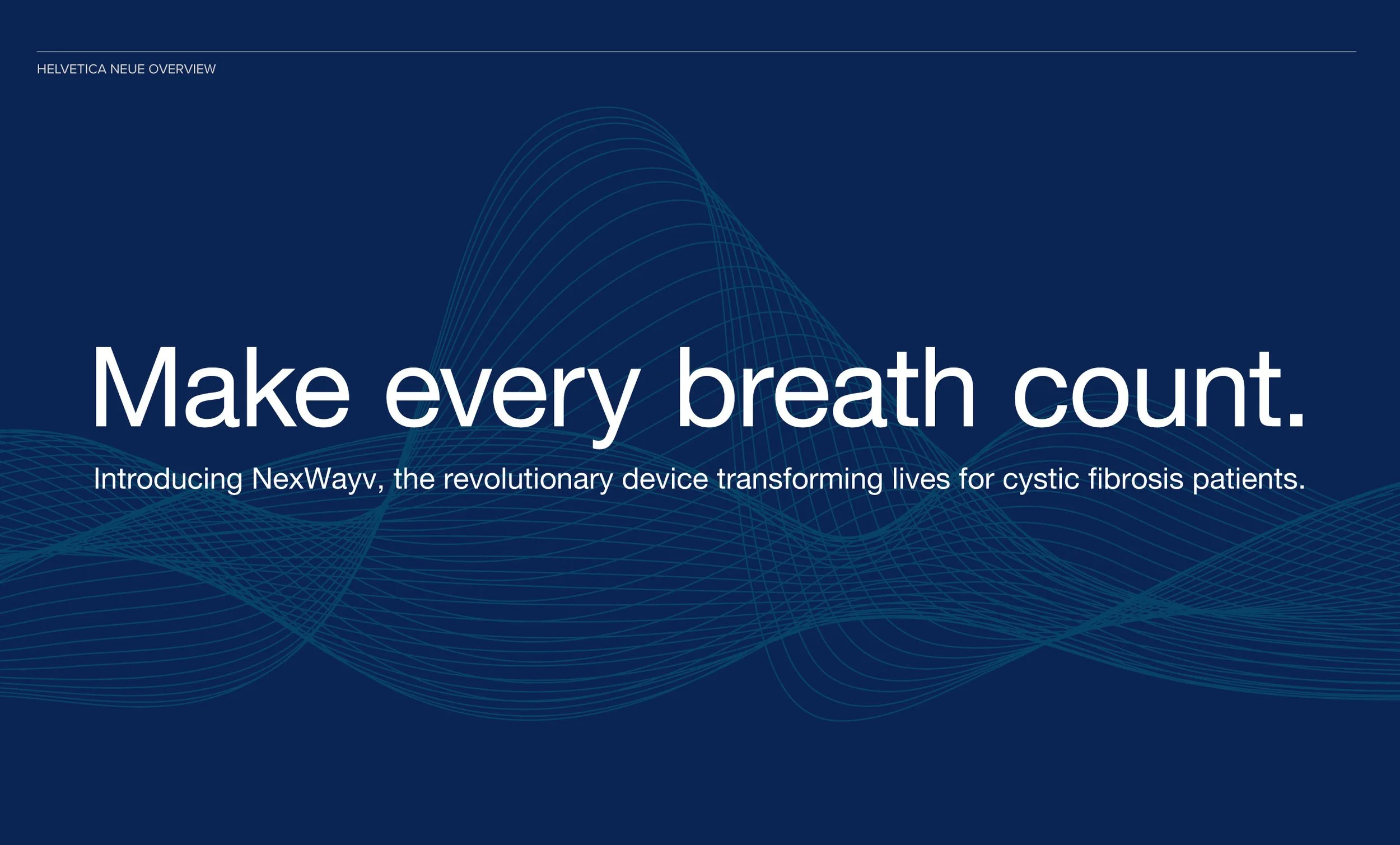 HELVETICA NEUE OVERVIEW

Make every breath count.

Introducing NexWayv, the revolutionary device transforming lives for cystic fibrosis patients.